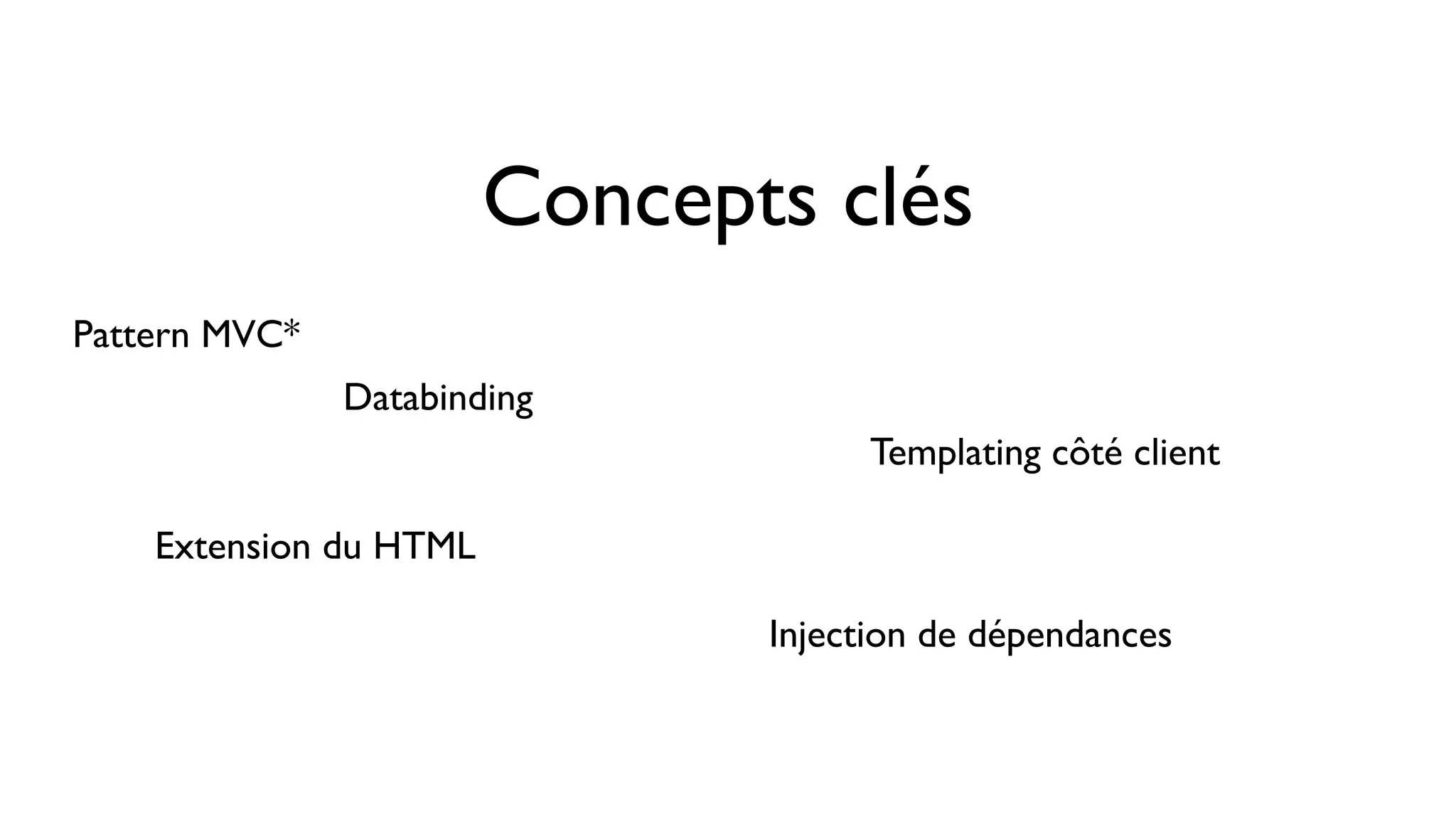 Concepts clés

Pattern MVC*

Databinding

Templating côté client

Extension du HTML

Injection de dépendances